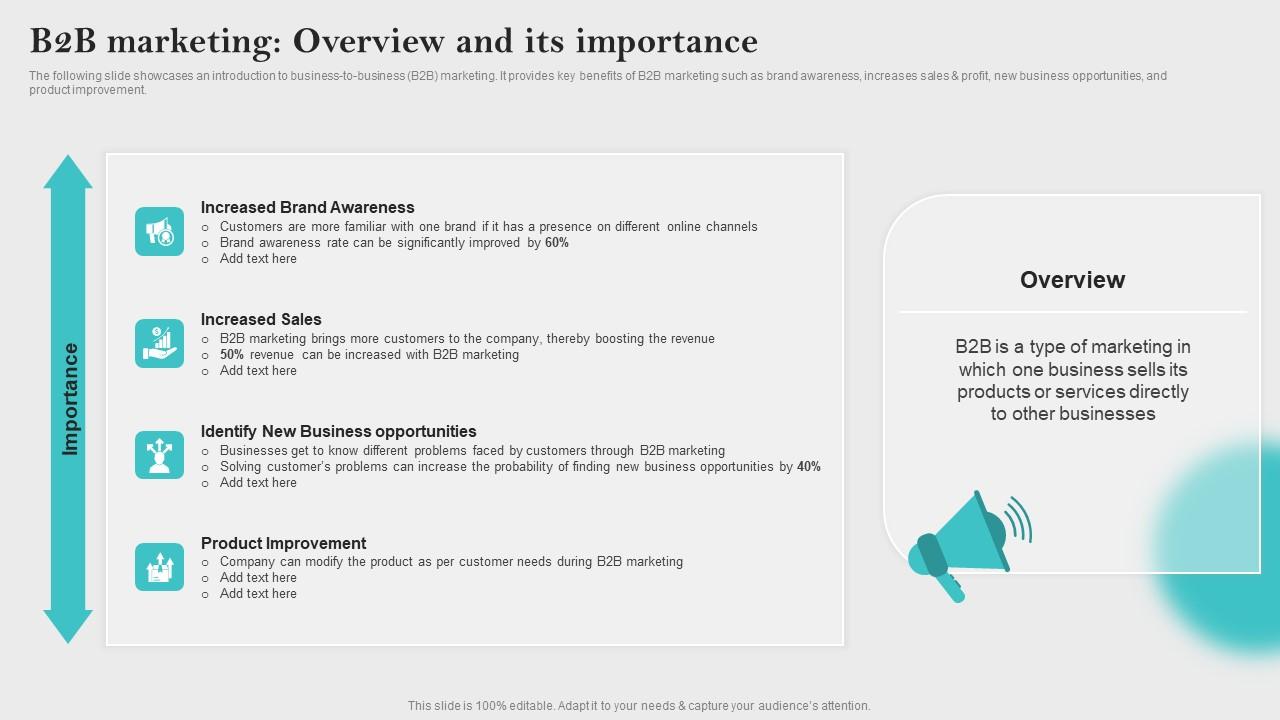 B2B marketing: Overview and its importance

The following slide showcases an introduction to business-to-business (B2B) marketing. It provides key benefits of B2B marketing such as brand awareness, increases sales & profit, new business opportunities, and product improvement.

Importance

Increased Brand Awareness
○ Customers are more familiar with one brand if it has a presence on different online channels
○ Brand awareness rate can be significantly improved by 60%
○ Add text here

Increased Sales
○ B2B marketing brings more customers to the company, thereby boosting the revenue
○ 50% revenue can be increased with B2B marketing
○ Add text here

Identify New Business opportunities
○ Businesses get to know different problems faced by customers through B2B marketing
○ Solving customer's problems can increase the probability of finding new business opportunities by 40%
○ Add text here

Product Improvement
○ Company can modify the product as per customer needs during B2B marketing
○ Add text here
○ Add text here

Overview

B2B is a type of marketing in which one business sells its products or services directly to other businesses

This slide is 100% editable. Adapt it to your needs & capture your audience's attention.